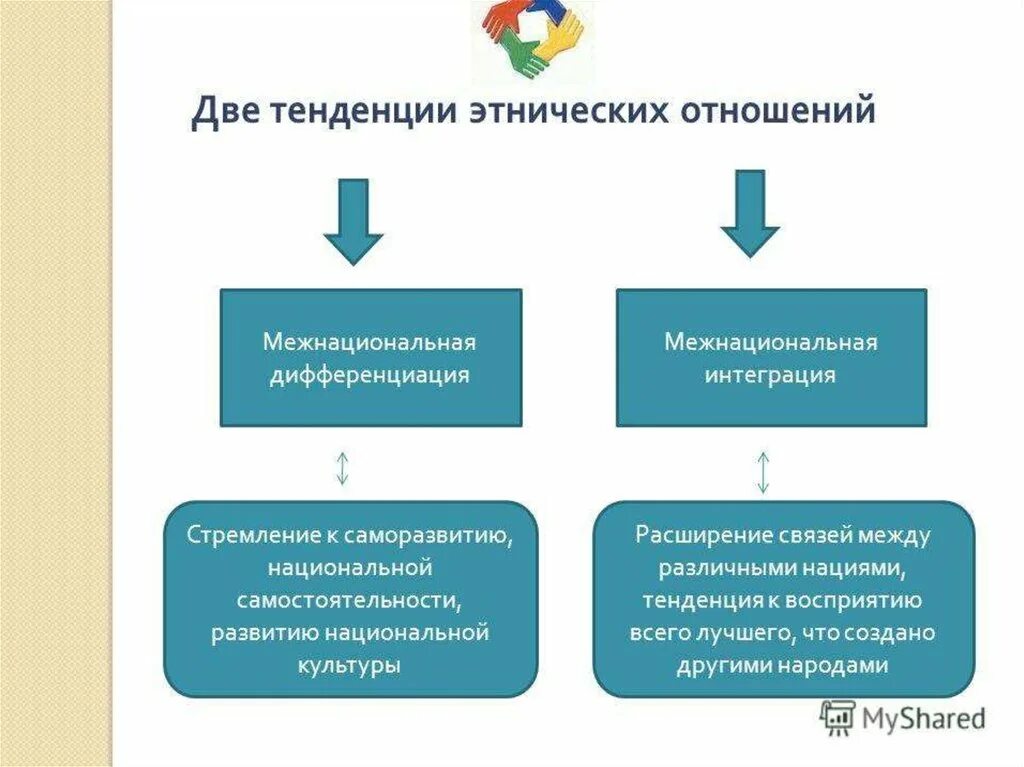 Две тенденции этнических отношений

Межнациональная дифференциация

Стремление к саморазвитию, национальной самостоятельности, развитию национальной культуры

Межнациональная интеграция

Расширение связей между различными нациями, тенденция к восприятию всего лучшего, что создано другими народами

MyShared